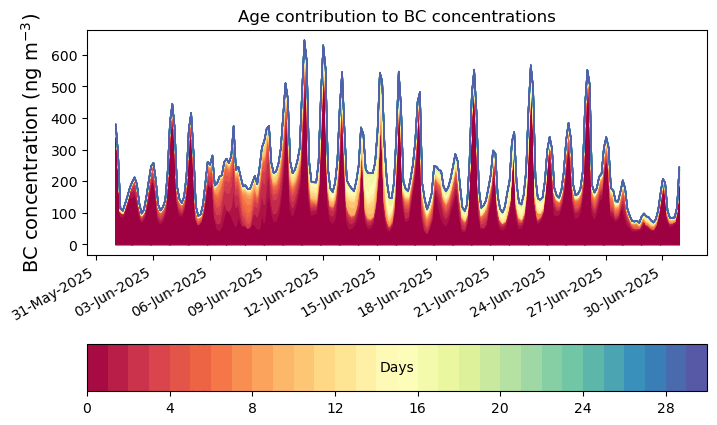 Age contribution to BC concentrations

BC concentration (ng m$^{-3}$)

600
500
400
300
200
100
0

31-May-2025
03-Jun-2025
06-Jun-2025
09-Jun-2025
12-Jun-2025
15-Jun-2025
18-Jun-2025
21-Jun-2025
24-Jun-2025
27-Jun-2025
30-Jun-2025

Days

0
4
8
12
16
20
24
28